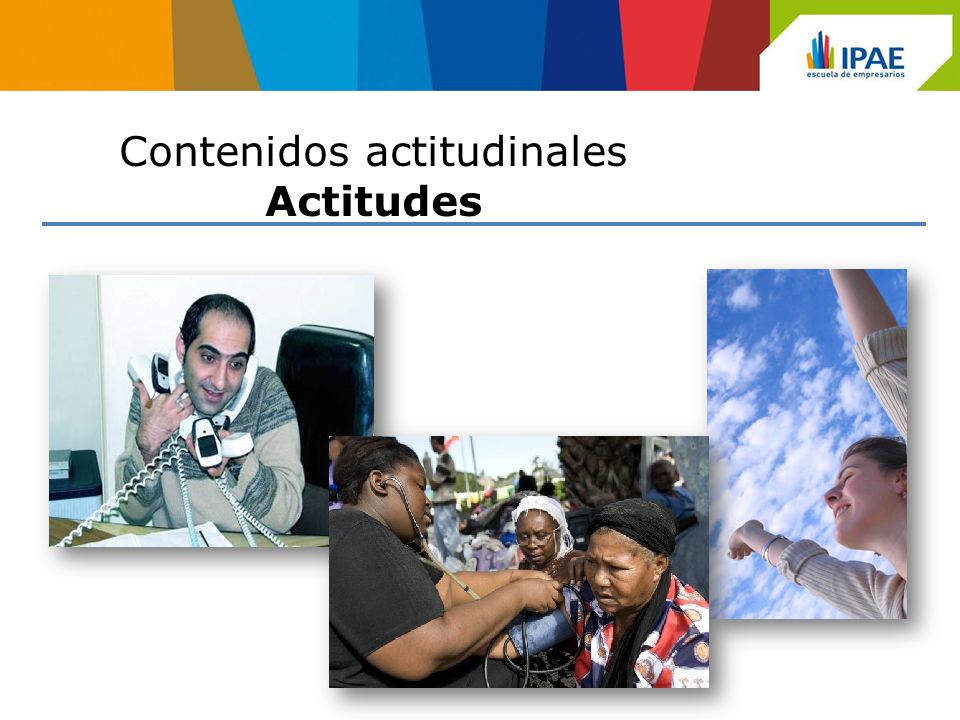 IPAE
escuela de empresarios

Contenidos actitudinales
Actitudes